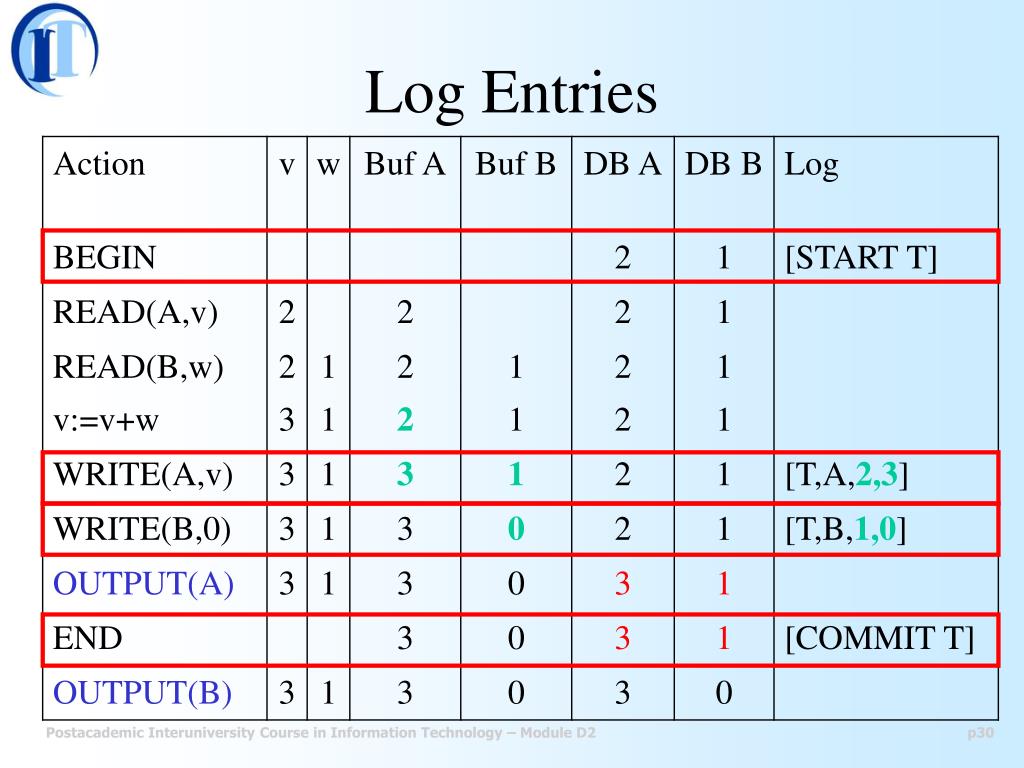 IT

Log Entries

| Action | v | w | Buf A | Buf B | DB A | DB B | Log |
|---|---|---|---|---|---|---|---|
| BEGIN | | | | | 2 | 1 | [START T] |
| READ(A,v) | 2 | | 2 | | 2 | 1 | |
| READ(B,w) | 2 | 1 | 2 | 1 | 2 | 1 | |
| v:=v+w | 3 | 1 | 2 | 1 | 2 | 1 | |
| WRITE(A,v) | 3 | 1 | 3 | 1 | 2 | 1 | [T,A,2,3] |
| WRITE(B,0) | 3 | 1 | 3 | 0 | 2 | 1 | [T,B,1,0] |
| OUTPUT(A) | 3 | 1 | 3 | 0 | 3 | 1 | |
| END | | | 3 | 0 | 3 | 1 | [COMMIT T] |
| OUTPUT(B) | 3 | 1 | 3 | 0 | 3 | 0 | |

Postacademic Interuniversity Course in Information Technology – Module D2

p30